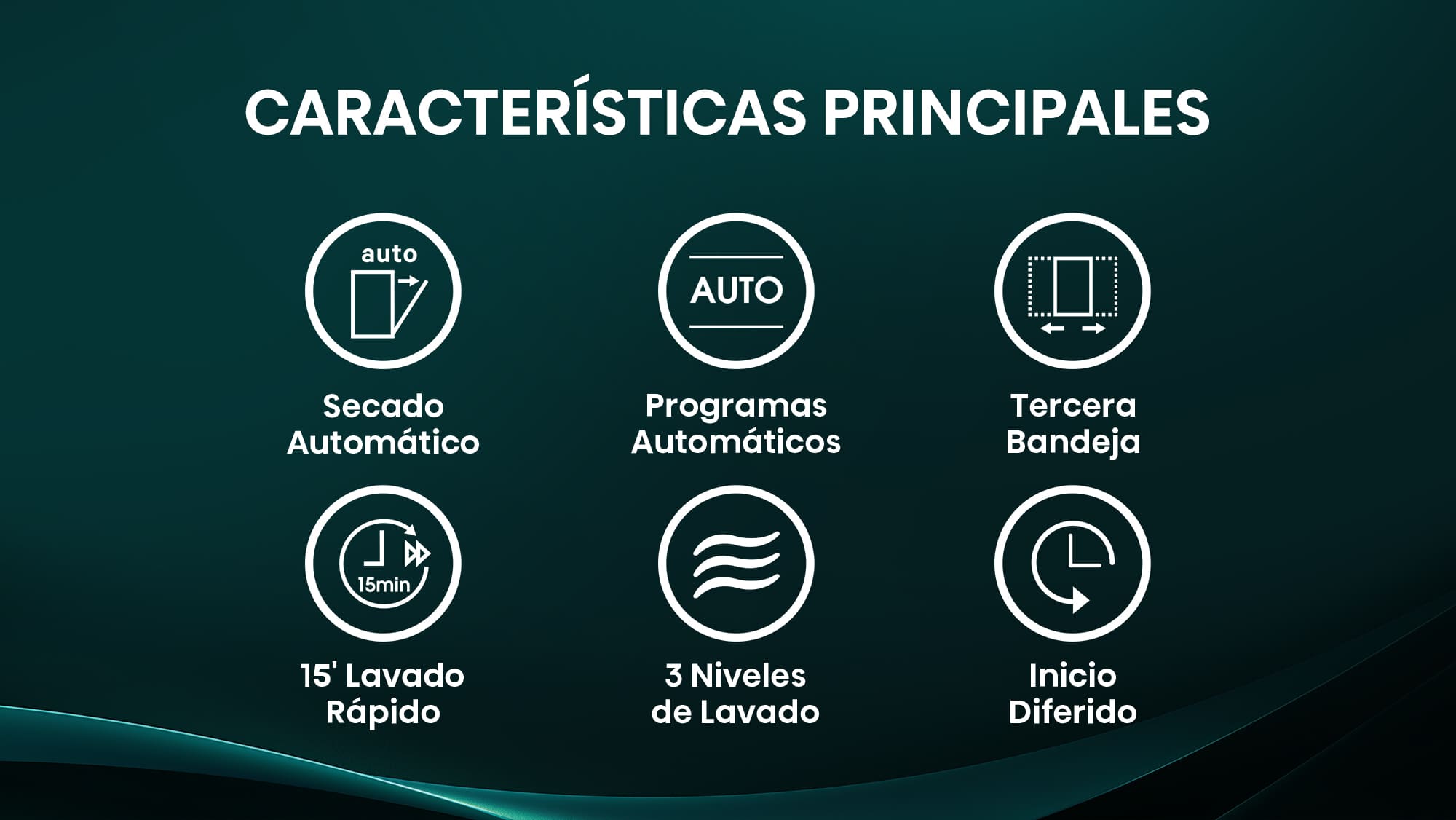 CARACTERÍSTICAS PRINCIPALES

auto

Secado Automático

AUTO

Programas Automáticos

Tercera Bandeja

15min

15' Lavado Rápido

3 Niveles de Lavado

Inicio Diferido